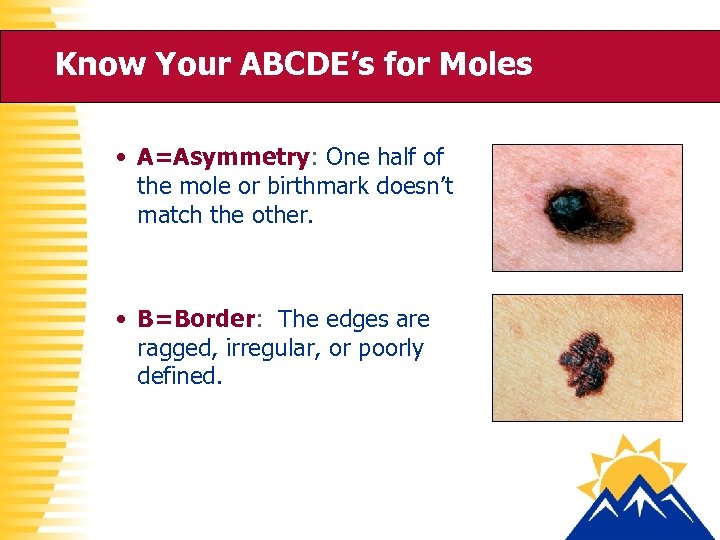 Know Your ABCDE's for Moles

• A=Asymmetry: One half of the mole or birthmark doesn't match the other.

• B=Border: The edges are ragged, irregular, or poorly defined.